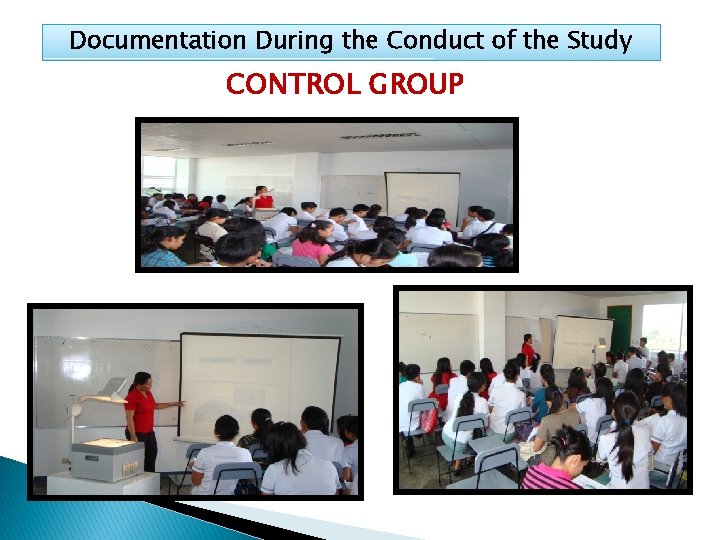 Documentation During the Conduct of the Study

CONTROL GROUP